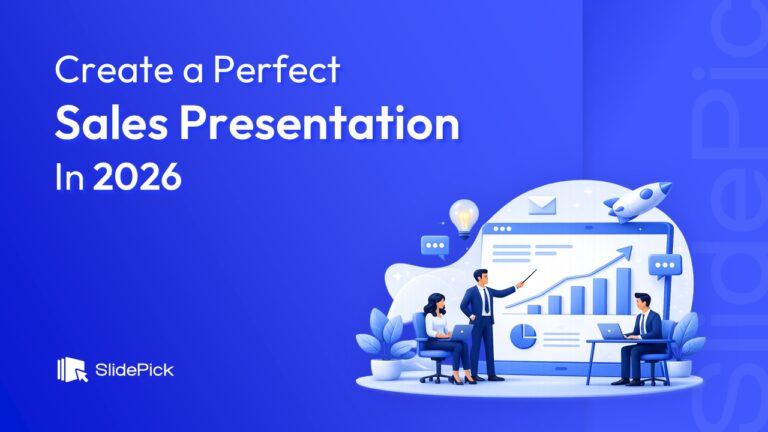 Create a Perfect
Sales Presentation
In 2026

SlidePick

SlidePick